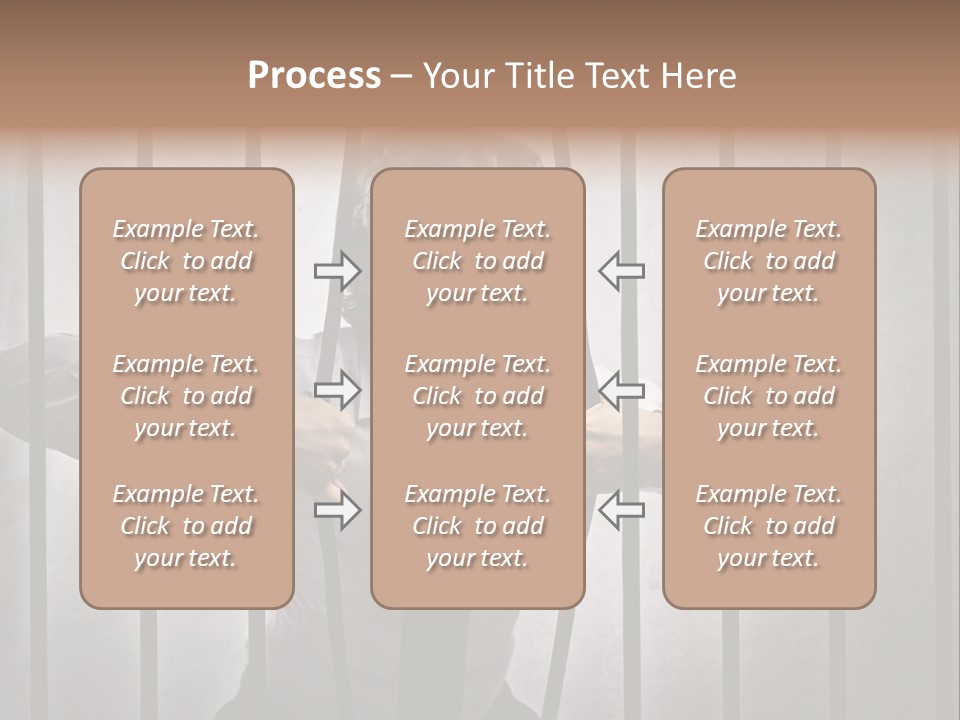 Process – Your Title Text Here

Example Text. Click to add your text.

Example Text. Click to add your text.

Example Text. Click to add your text.

Example Text. Click to add your text.

Example Text. Click to add your text.

Example Text. Click to add your text.

Example Text. Click to add your text.

Example Text. Click to add your text.

Example Text. Click to add your text.